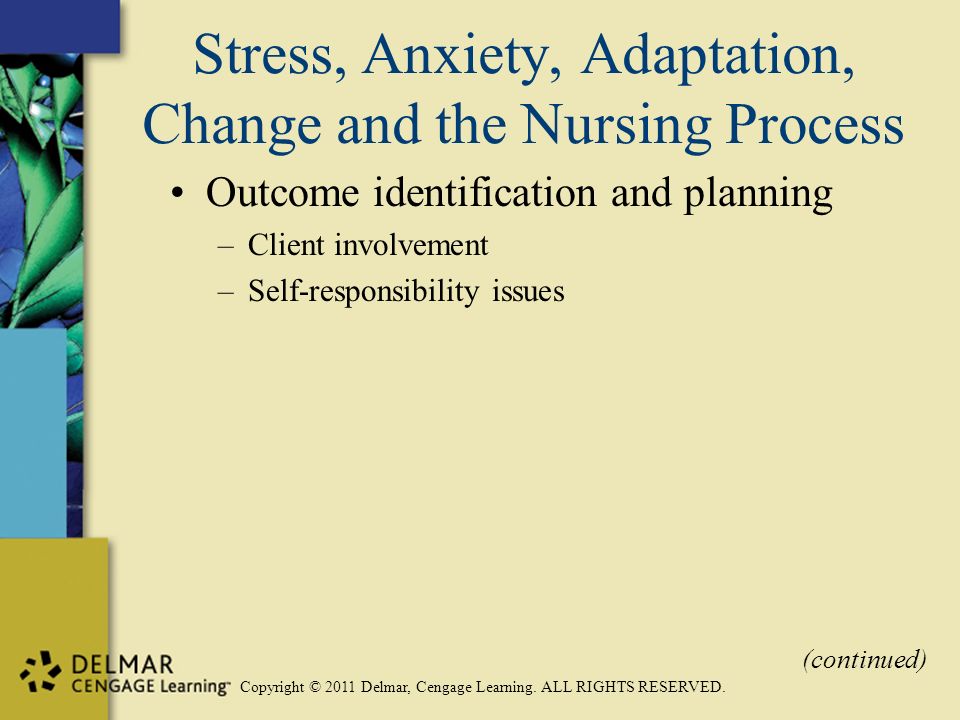 Stress, Anxiety, Adaptation, Change and the Nursing Process

• Outcome identification and planning
 – Client involvement
 – Self-responsibility issues

(continued)

DELMAR
CENGAGE Learning™ Copyright © 2011 Delmar, Cengage Learning. ALL RIGHTS RESERVED.